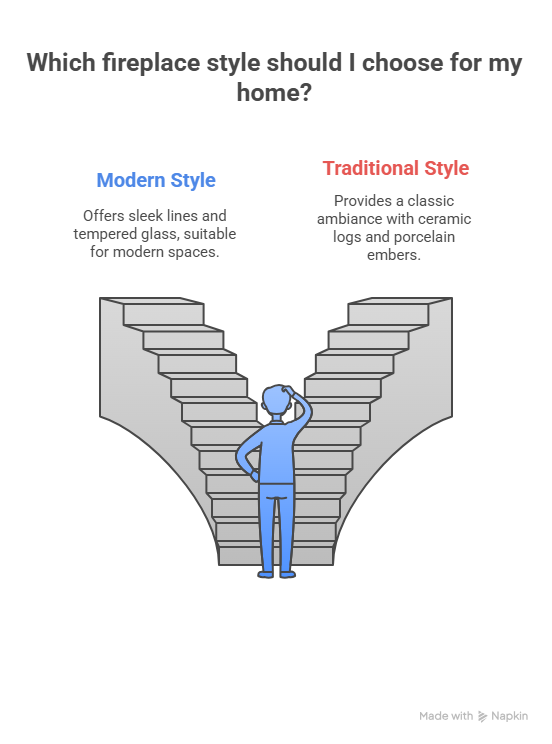 Which fireplace style should I choose for my home?

Modern Style

Offers sleek lines and tempered glass, suitable for modern spaces.

Traditional Style

Provides a classic ambiance with ceramic logs and porcelain embers.

Made with Napkin